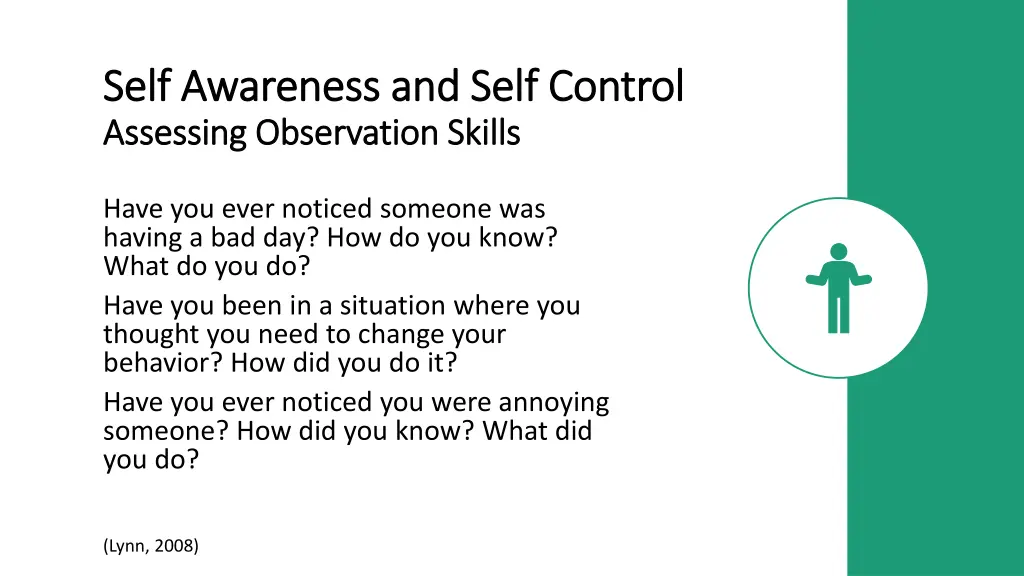 Self Awareness and Self Control
Assessing Observation Skills

Have you ever noticed someone was having a bad day? How do you know? What do you do?

Have you been in a situation where you thought you need to change your behavior? How did you do it?

Have you ever noticed you were annoying someone? How did you know? What did you do?

(Lynn, 2008)